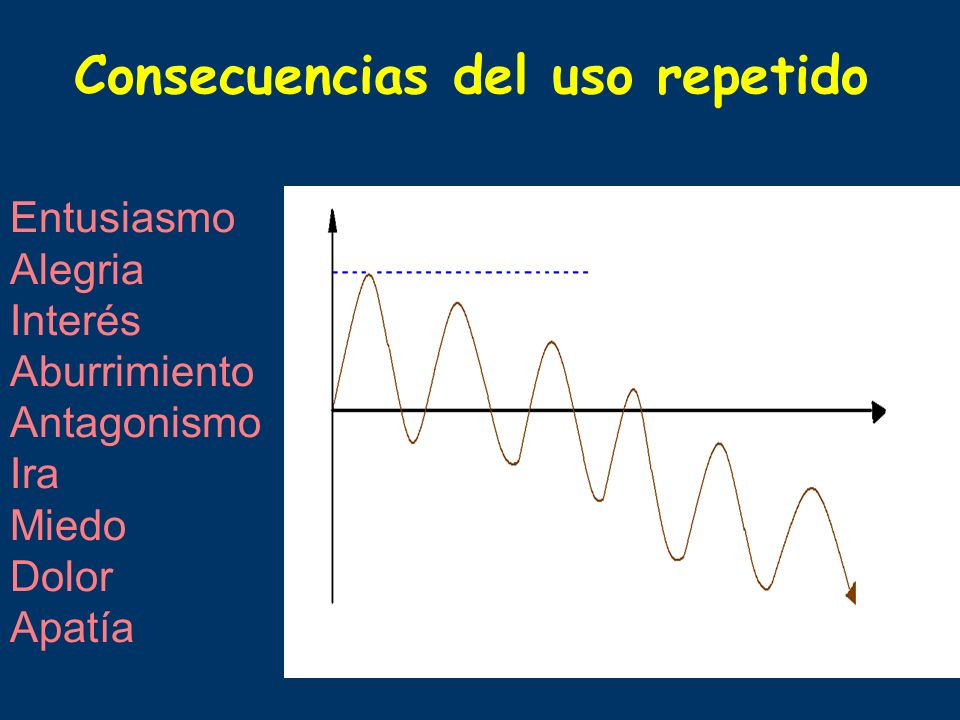 Consecuencias del uso repetido

Entusiasmo
Alegria
Interés
Aburrimiento
Antagonismo
Ira
Miedo
Dolor
Apatía